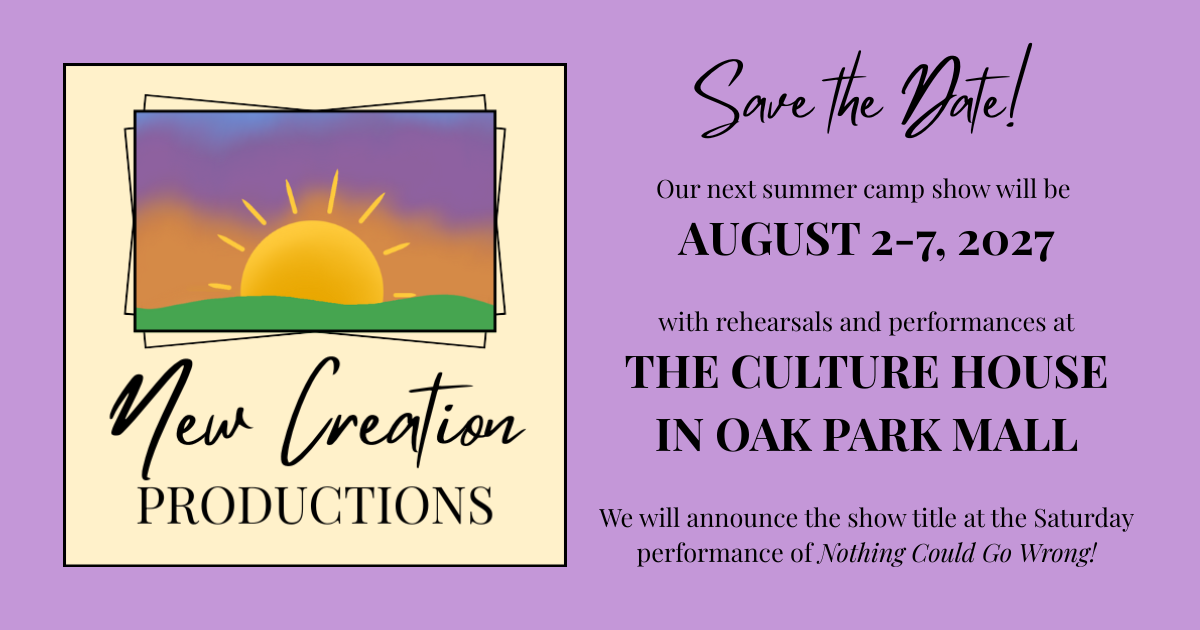 New Creation
PRODUCTIONS

Save the Date!

Our next summer camp show will be

AUGUST 2-7, 2027

with rehearsals and performances at

THE CULTURE HOUSE
IN OAK PARK MALL

We will announce the show title at the Saturday performance of Nothing Could Go Wrong!